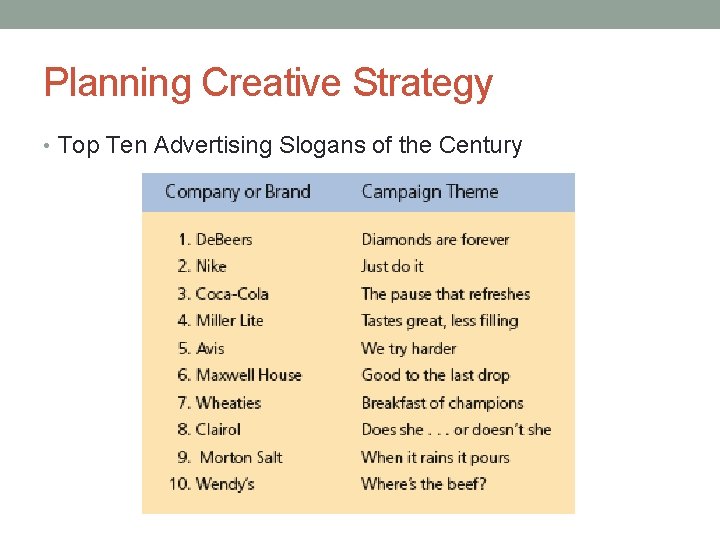 Planning Creative Strategy

• Top Ten Advertising Slogans of the Century

| Company or Brand | Campaign Theme |
|---|---|
| 1. DeBeers | Diamonds are forever |
| 2. Nike | Just do it |
| 3. Coca-Cola | The pause that refreshes |
| 4. Miller Lite | Tastes great, less filling |
| 5. Avis | We try harder |
| 6. Maxwell House | Good to the last drop |
| 7. Wheaties | Breakfast of champions |
| 8. Clairol | Does she . . . or doesn't she |
| 9. Morton Salt | When it rains it pours |
| 10. Wendy's | Where's the beef? |